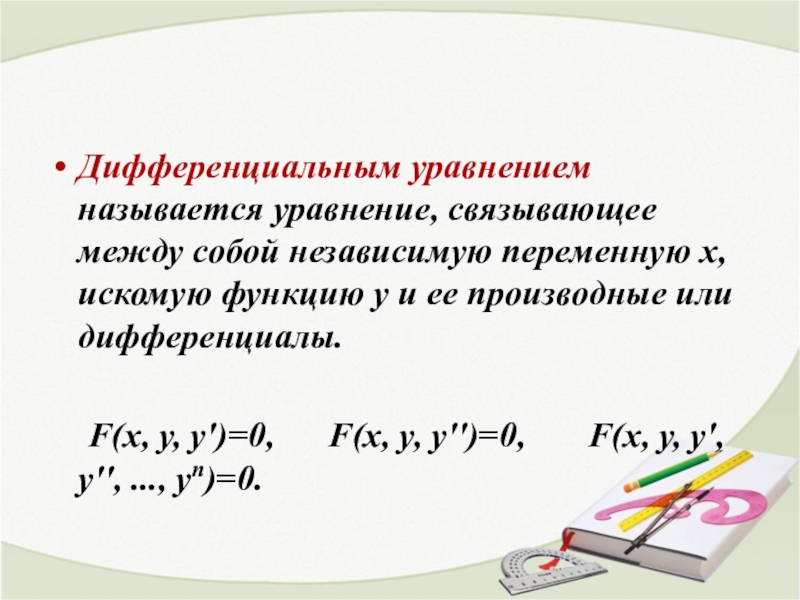 • Дифференциальным уравнением называется уравнение, связывающее между собой независимую переменную x, искомую функцию y и ее производные или дифференциалы.

$F(x, y, y')=0$, $F(x, y, y'')=0$, $F(x, y, y', y'', ..., y^n)=0$.